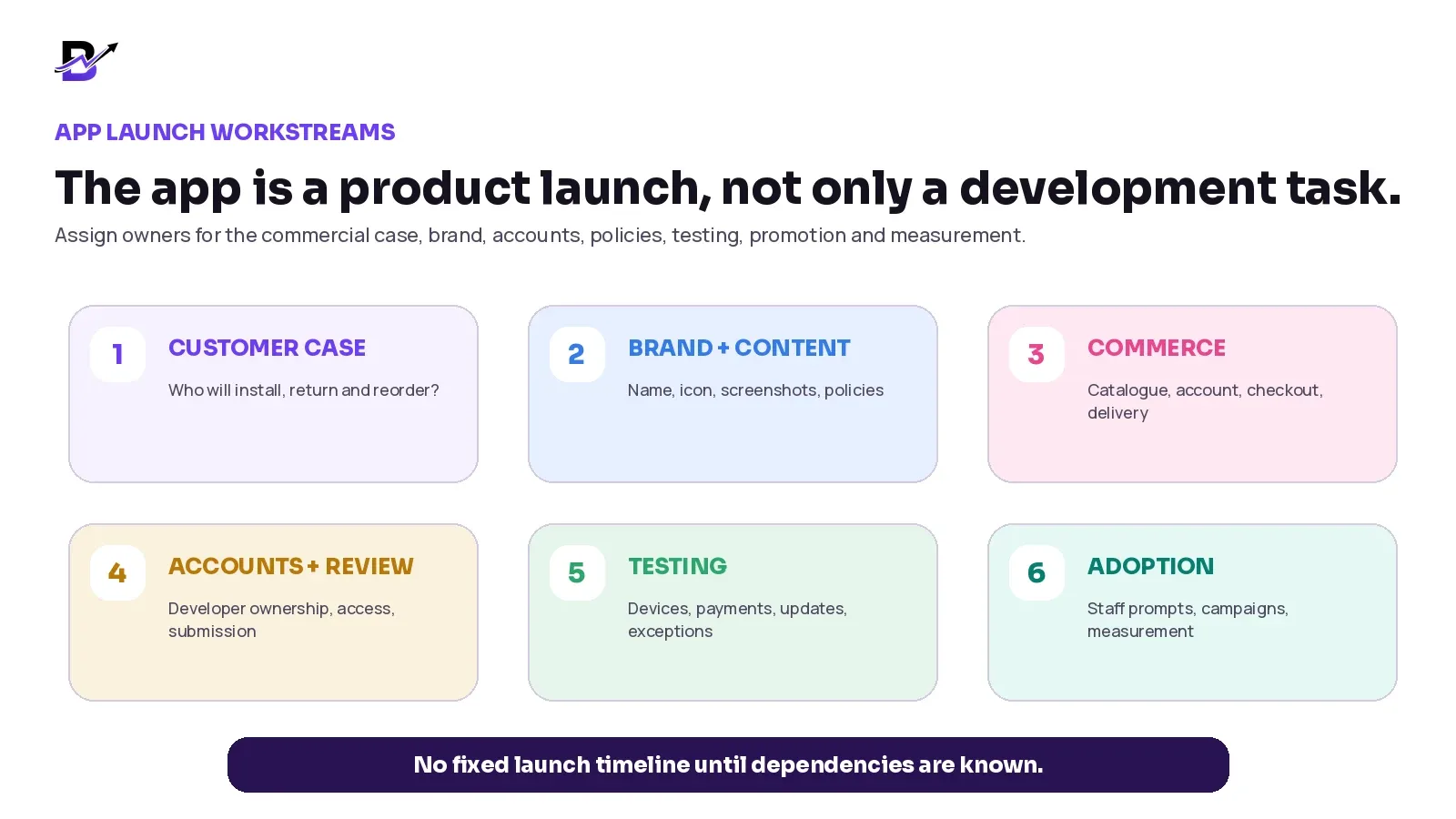 APP LAUNCH WORKSTREAMS

The app is a product launch, not only a development task.

Assign owners for the commercial case, brand, accounts, policies, testing, promotion and measurement.

1 CUSTOMER CASE
Who will install, return and reorder?

2 BRAND + CONTENT
Name, icon, screenshots, policies

3 COMMERCE
Catalogue, account, checkout, delivery

4 ACCOUNTS + REVIEW
Developer ownership, access, submission

5 TESTING
Devices, payments, updates, exceptions

6 ADOPTION
Staff prompts, campaigns, measurement

No fixed launch timeline until dependencies are known.